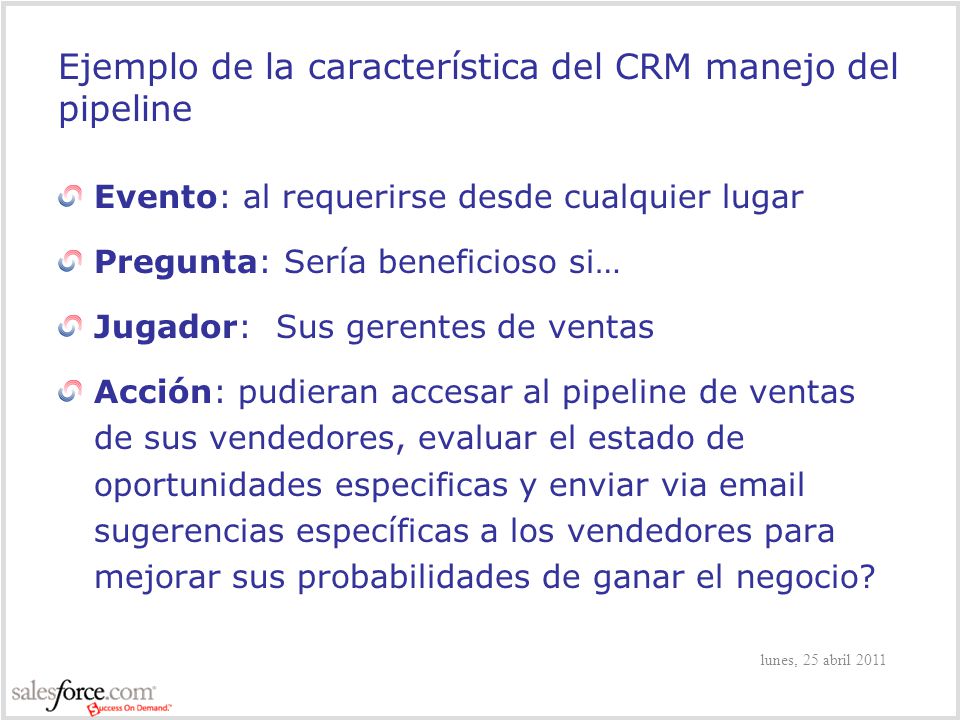 Ejemplo de la característica del CRM manejo del pipeline

Evento: al requerirse desde cualquier lugar

Pregunta: Sería beneficioso si…

Jugador: Sus gerentes de ventas

Acción: pudieran accesar al pipeline de ventas de sus vendedores, evaluar el estado de oportunidades especificas y enviar via email sugerencias específicas a los vendedores para mejorar sus probabilidades de ganar el negocio?

lunes, 25 abril 2011

salesforce.com Success On Demand.